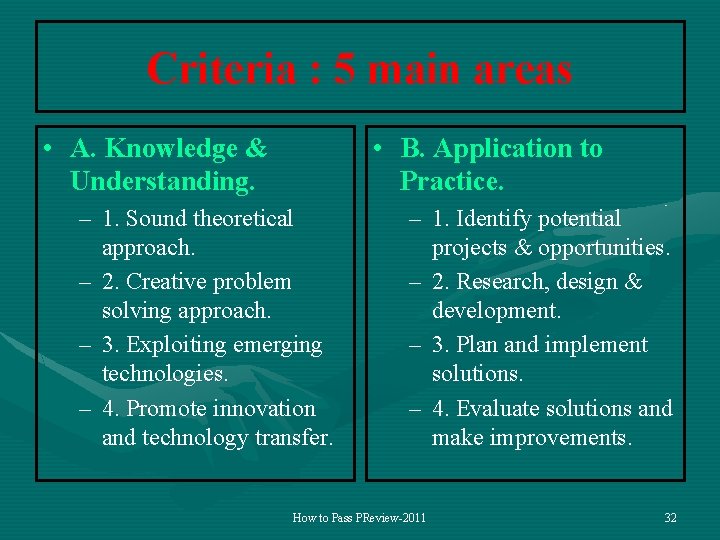 Criteria : 5 main areas

• A. Knowledge & Understanding.
– 1. Sound theoretical approach.
– 2. Creative problem solving approach.
– 3. Exploiting emerging technologies.
– 4. Promote innovation and technology transfer.

• B. Application to Practice.
– 1. Identify potential projects & opportunities.
– 2. Research, design & development.
– 3. Plan and implement solutions.
– 4. Evaluate solutions and make improvements.

How to Pass PReview-2011

32